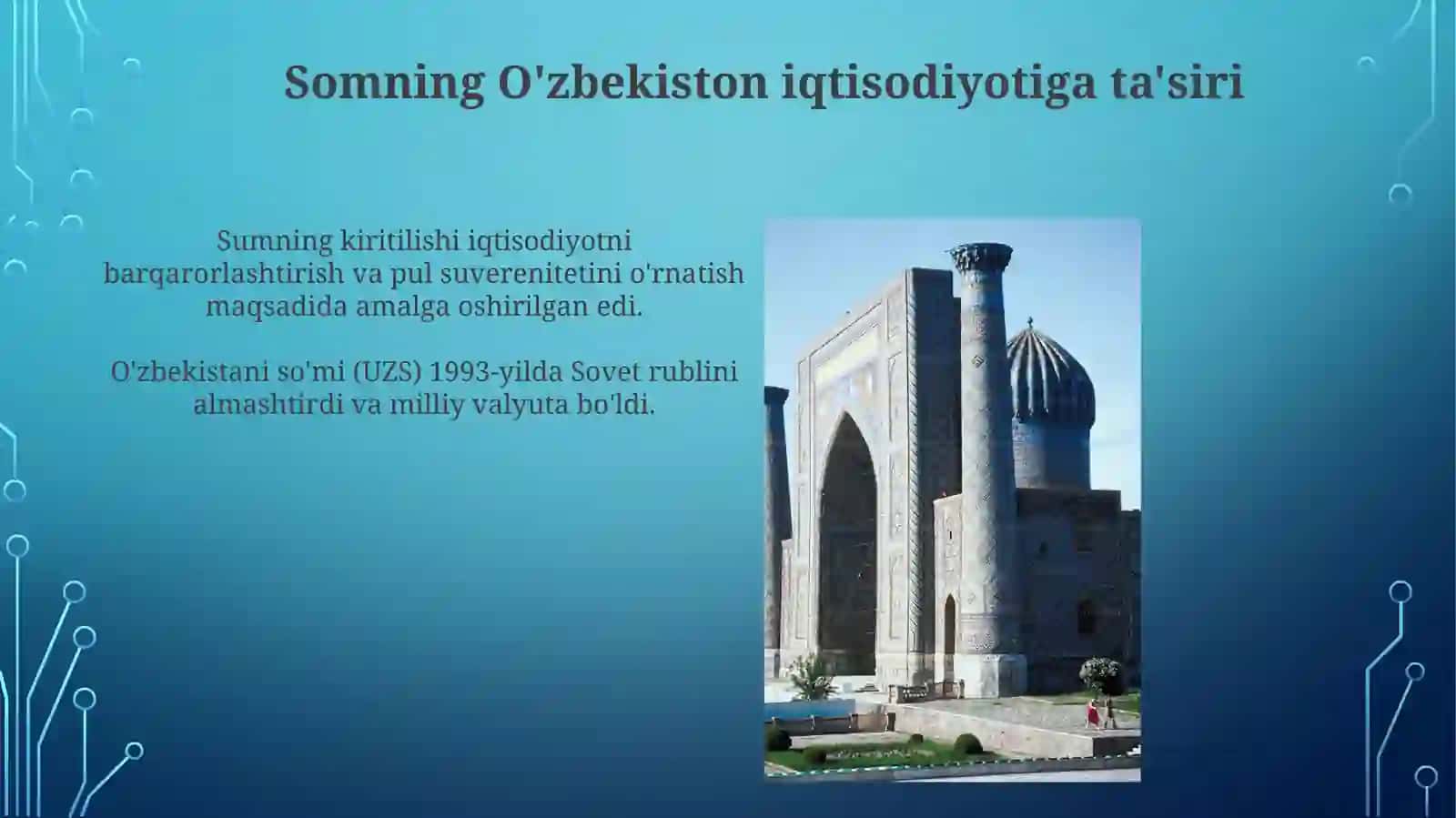 Somning O'zbekiston iqtisodiyotiga ta'siri

Sumning kiritilishi iqtisodiyotni barqarorlashtirish va pul suverenitetini o'rnatish maqsadida amalga oshirilgan edi.

O'zbekistani so'mi (UZS) 1993-yilda Sovet rublini almashtirdi va milliy valyuta bo'ldi.